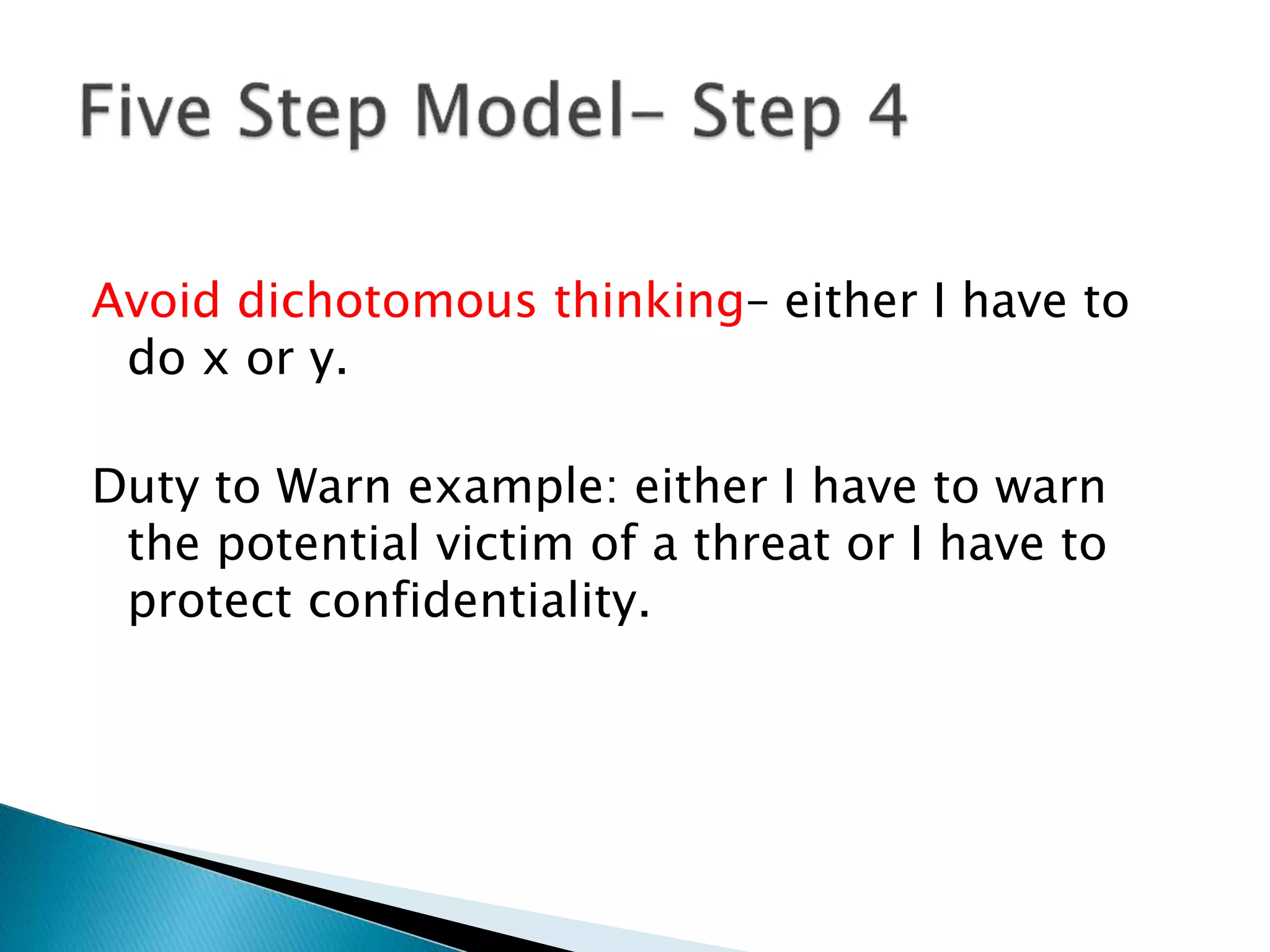 Five Step Model– Step 4

Avoid dichotomous thinking– either I have to do x or y.

Duty to Warn example: either I have to warn the potential victim of a threat or I have to protect confidentiality.